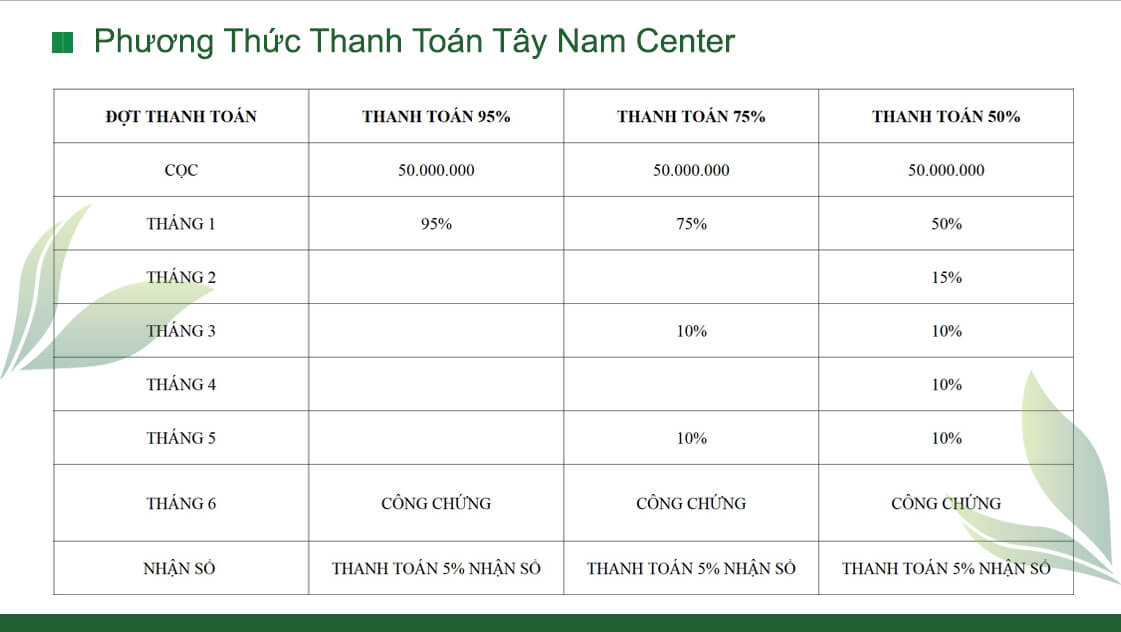 Phương Thức Thanh Toán Tây Nam Center

| ĐỢT THANH TOÁN | THANH TOÁN 95% | THANH TOÁN 75% | THANH TOÁN 50% |
|---|---|---|---|
| CỌC | 50.000.000 | 50.000.000 | 50.000.000 |
| THÁNG 1 | 95% | 75% | 50% |
| THÁNG 2 | | | 15% |
| THÁNG 3 | | 10% | 10% |
| THÁNG 4 | | | 10% |
| THÁNG 5 | | 10% | 10% |
| THÁNG 6 | CÔNG CHỨNG | CÔNG CHỨNG | CÔNG CHỨNG |
| NHẬN SỔ | THANH TOÁN 5% NHẬN SỔ | THANH TOÁN 5% NHẬN SỔ | THANH TOÁN 5% NHẬN SỔ |